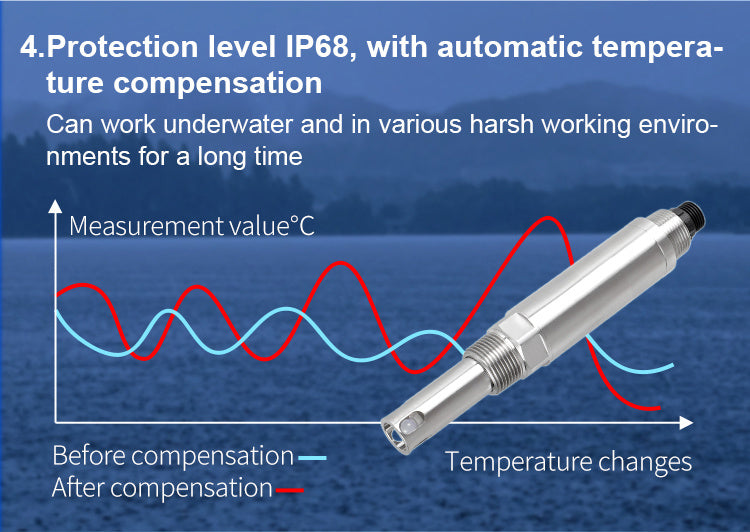 4.Protection level IP68, with automatic temperature compensation

Can work underwater and in various harsh working environments for a long time

Measurement value°C

Before compensation

After compensation

Temperature changes